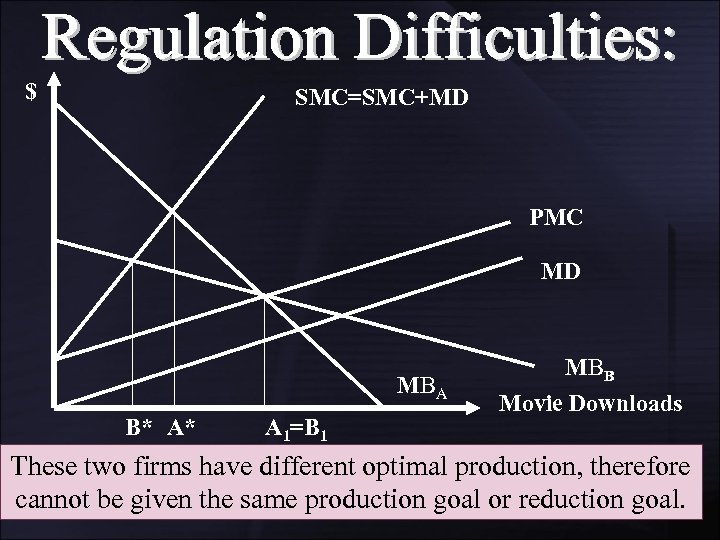 Regulation Difficulties:

$

SMC=SMC+MD

PMC

MD

$MB_B$

$MB_A$

Movie Downloads

B* A* $A_1=B_1$

These two firms have different optimal production, therefore cannot be given the same production goal or reduction goal.